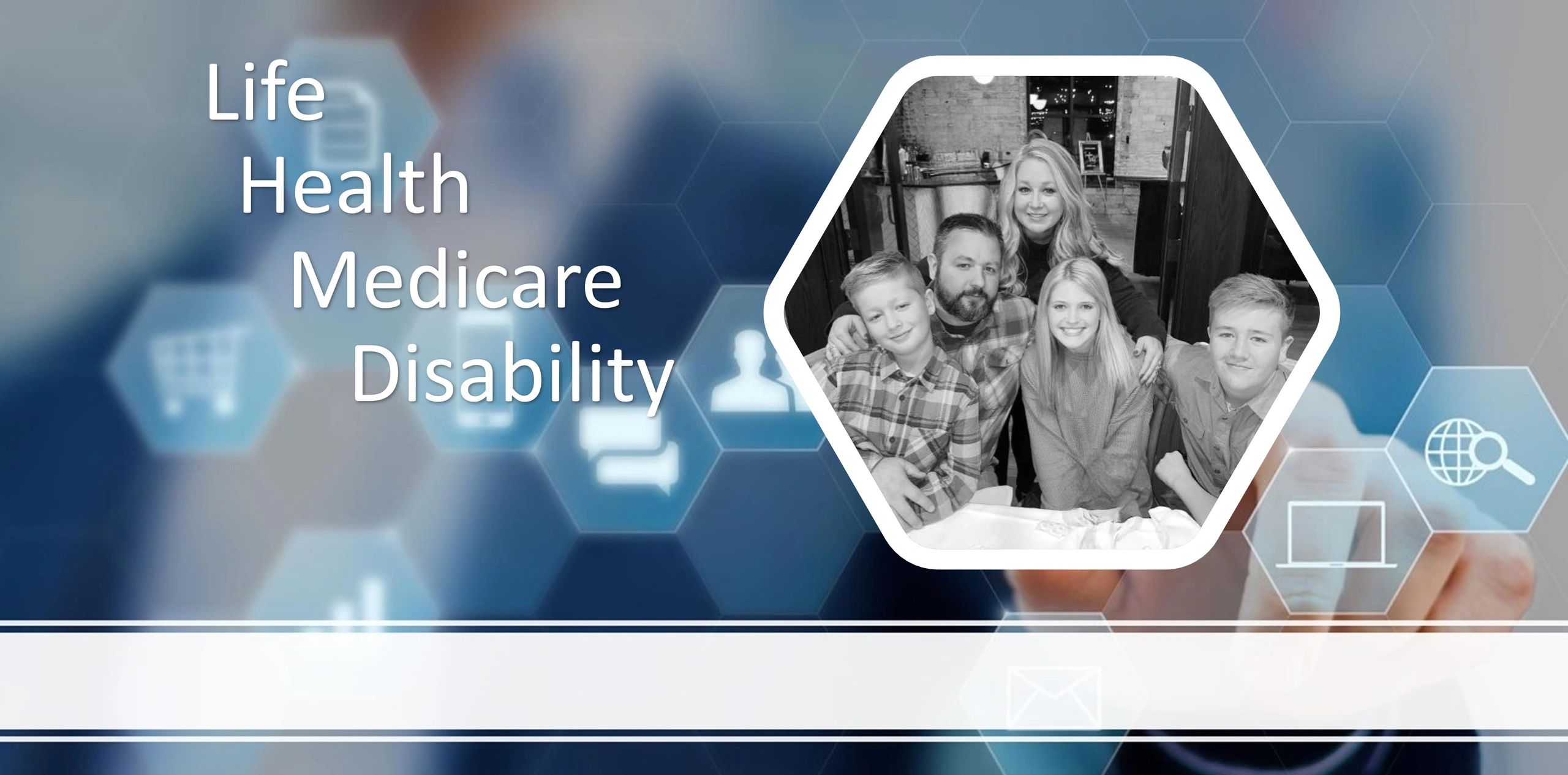 Life
Health
Medicare
Disability